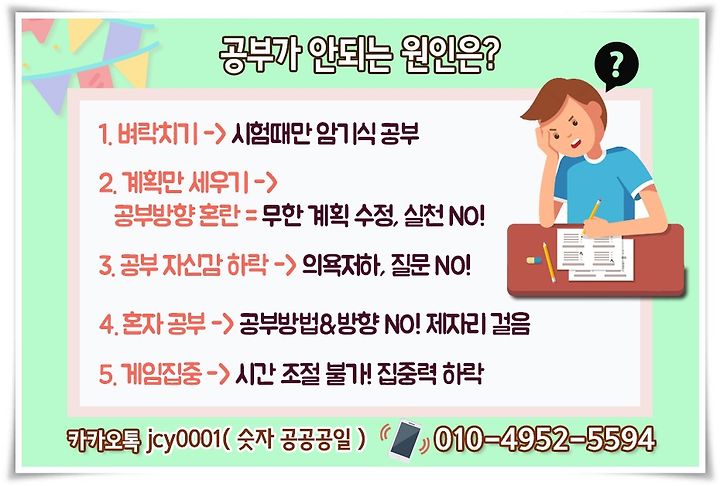 공부가 안되는 원인은?

?

1. 벼락치기 -> 시험때만 암기식 공부

2. 계획만 세우기 -> 공부방향 혼란 = 무한 계획 수정, 실천 NO!

3. 공부 자신감 하락 -> 의욕저하, 질문 NO!

4. 혼자 공부 -> 공부방법&방향 NO! 제자리 걸음

5. 게임집중 -> 시간 조절 불가! 집중력 하락

카카오톡 jcy0001( 숫자 공공공일 ) 010-4952-5594